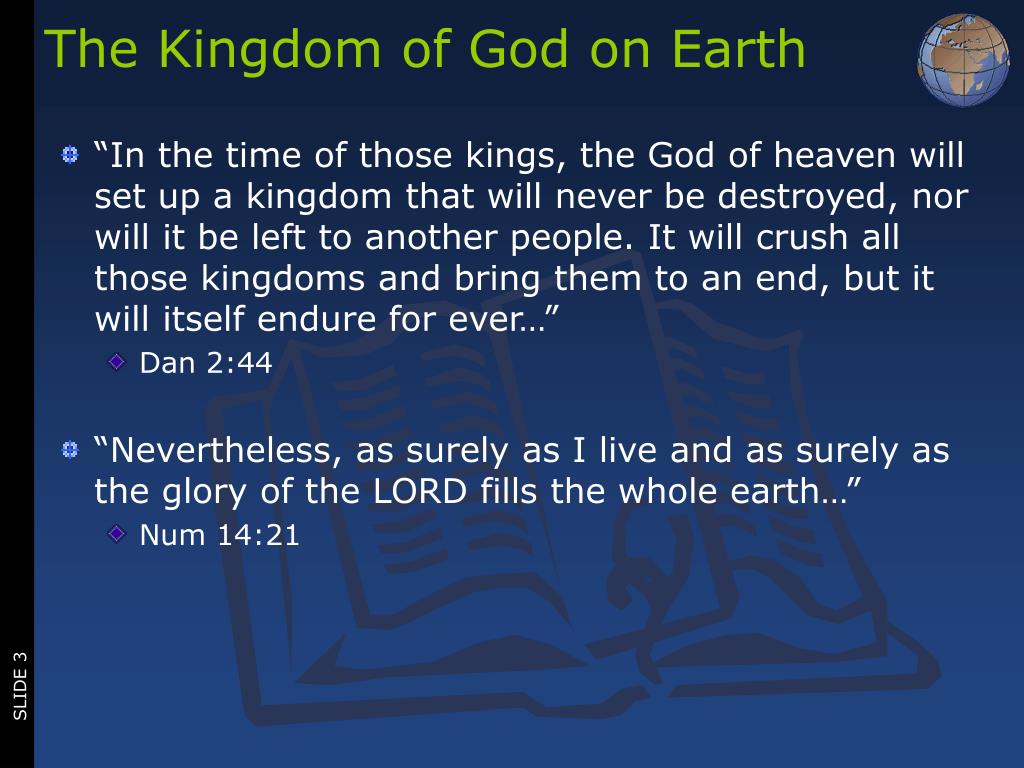 The Kingdom of God on Earth

“In the time of those kings, the God of heaven will set up a kingdom that will never be destroyed, nor will it be left to another people. It will crush all those kingdoms and bring them to an end, but it will itself endure for ever…”

Dan 2:44

“Nevertheless, as surely as I live and as surely as the glory of the LORD fills the whole earth…”

Num 14:21

SLIDE 3